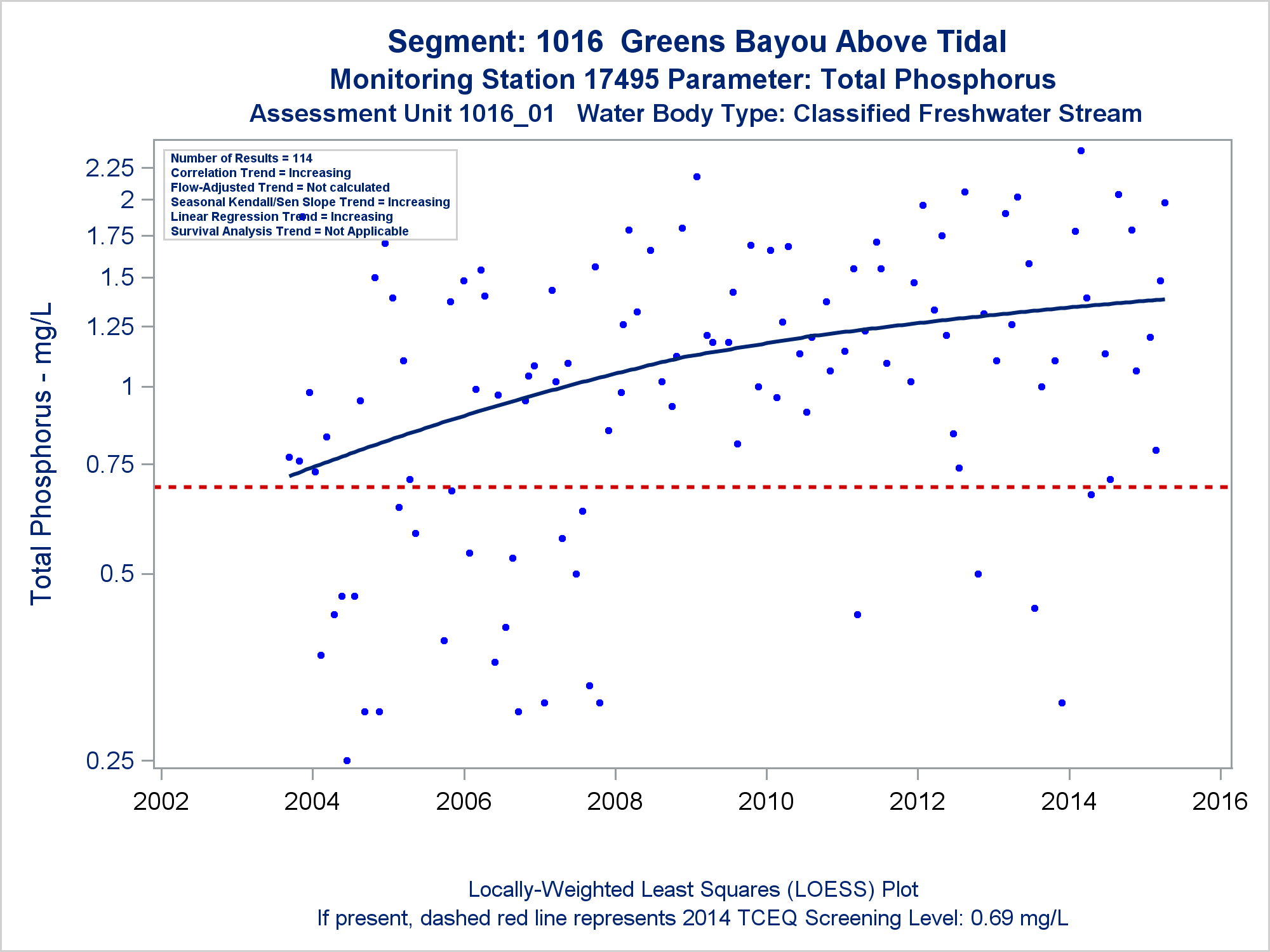 Segment: 1016 Greens Bayou Above Tidal
Monitoring Station 17495 Parameter: Total Phosphorus
Assessment Unit 1016_01 Water Body Type: Classified Freshwater Stream

Number of Results = 114
Correlation Trend = Increasing
Flow-Adjusted Trend = Not calculated
Seasonal Kendall/Sen Slope Trend = Increasing
Linear Regression Trend = Increasing
Survival Analysis Trend = Not Applicable

Total Phosphorus - mg/L

2.25
2
1.75
1.5
1.25
1
0.75
0.5
0.25

2002
2004
2006
2008
2010
2012
2014
2016

Locally-Weighted Least Squares (LOESS) Plot
If present, dashed red line represents 2014 TCEQ Screening Level: 0.69 mg/L